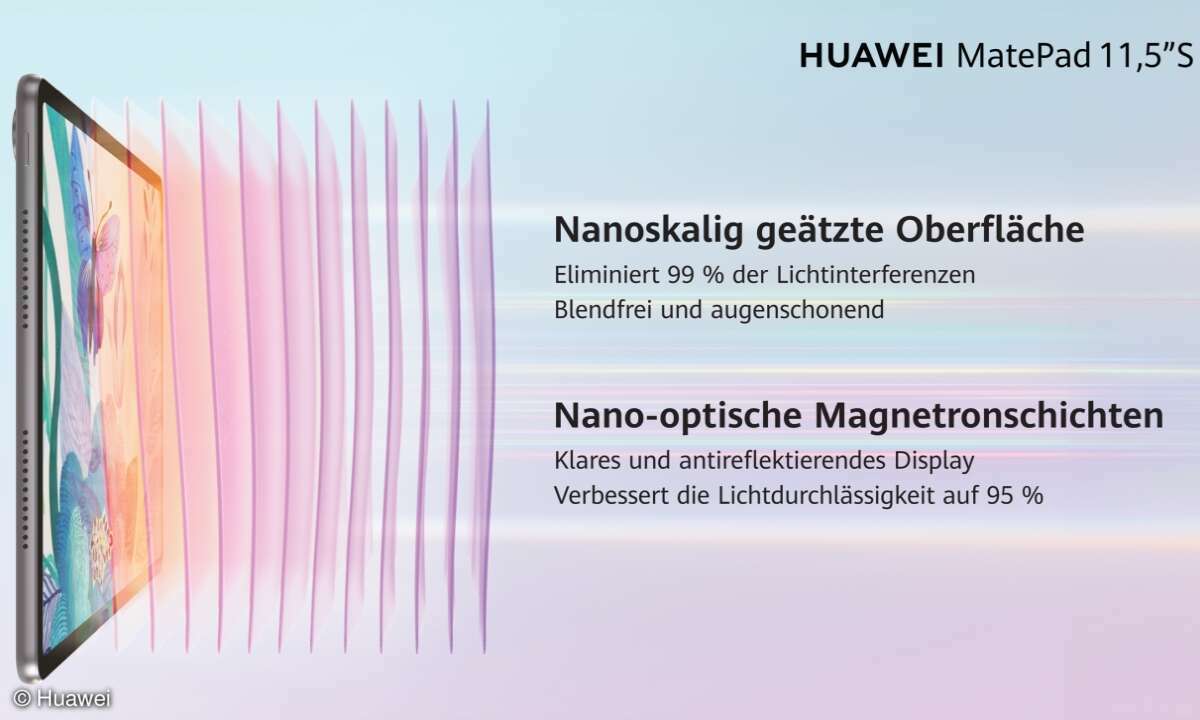 HUAWEI MatePad 11,5"S

Nanoskalig geätzte Oberfläche
Eliminiert 99 % der Lichtinterferenzen
Blendfrei und augenschonend

Nano-optische Magnetronschichten
Klares und antireflektierendes Display
Verbessert die Lichtdurchlässigkeit auf 95 %

© Huawei